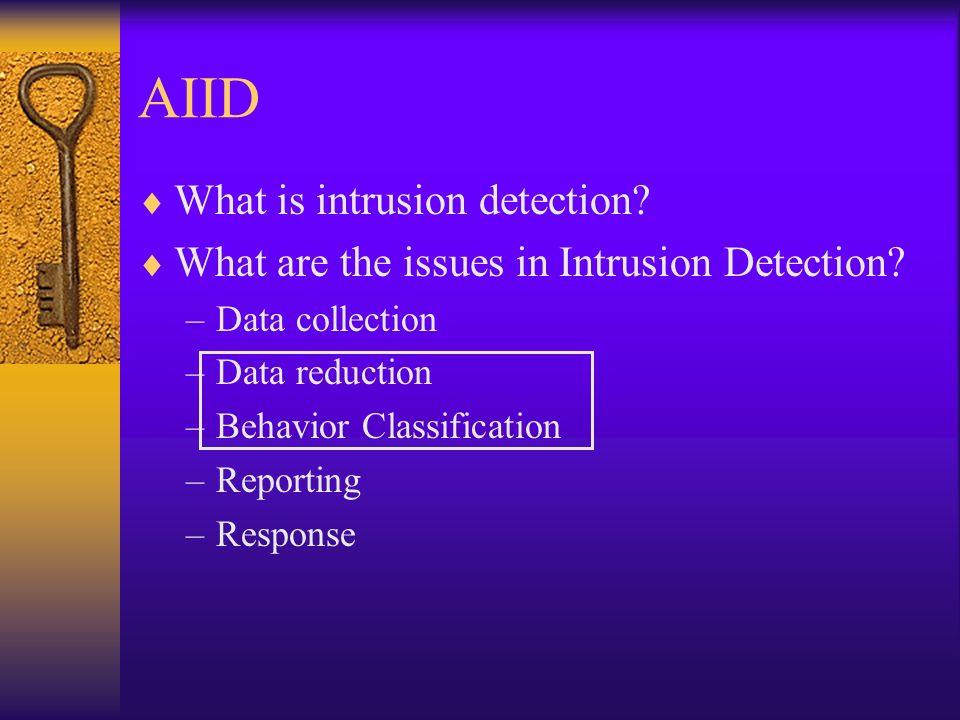 AIID

♦ What is intrusion detection?
♦ What are the issues in Intrusion Detection?
– Data collection
– Data reduction
– Behavior Classification
– Reporting
– Response